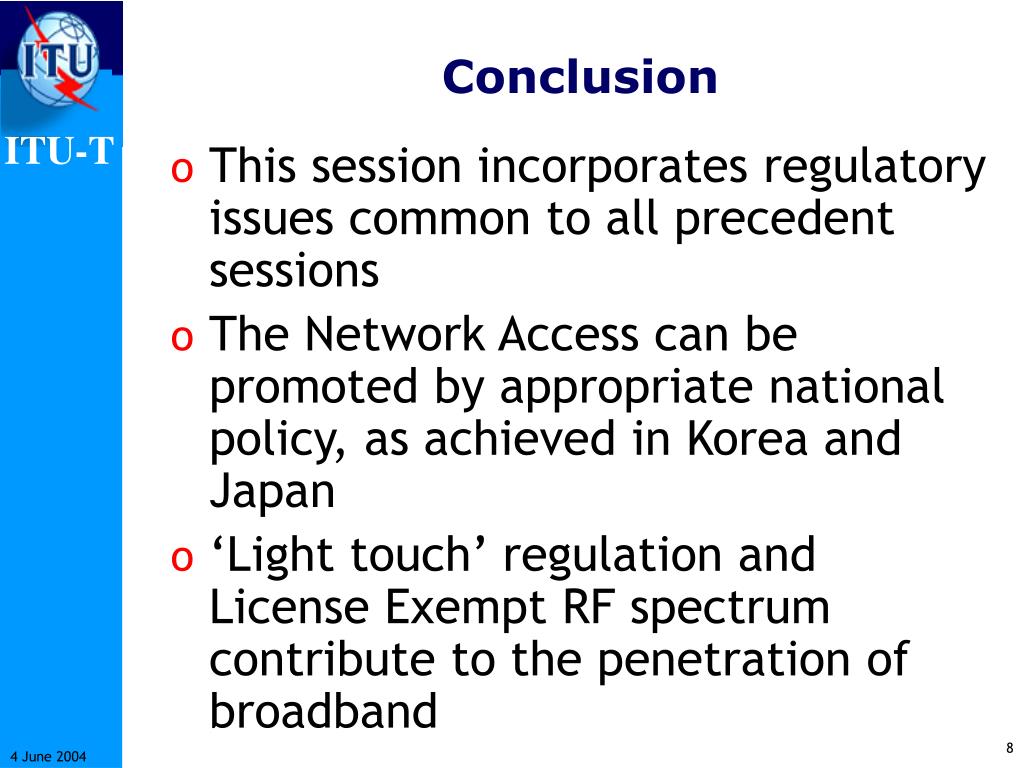 ITU

ITU-T

Conclusion

o This session incorporates regulatory issues common to all precedent sessions
o The Network Access can be promoted by appropriate national policy, as achieved in Korea and Japan
o ‘Light touch’ regulation and License Exempt RF spectrum contribute to the penetration of broadband

4 June 2004

8